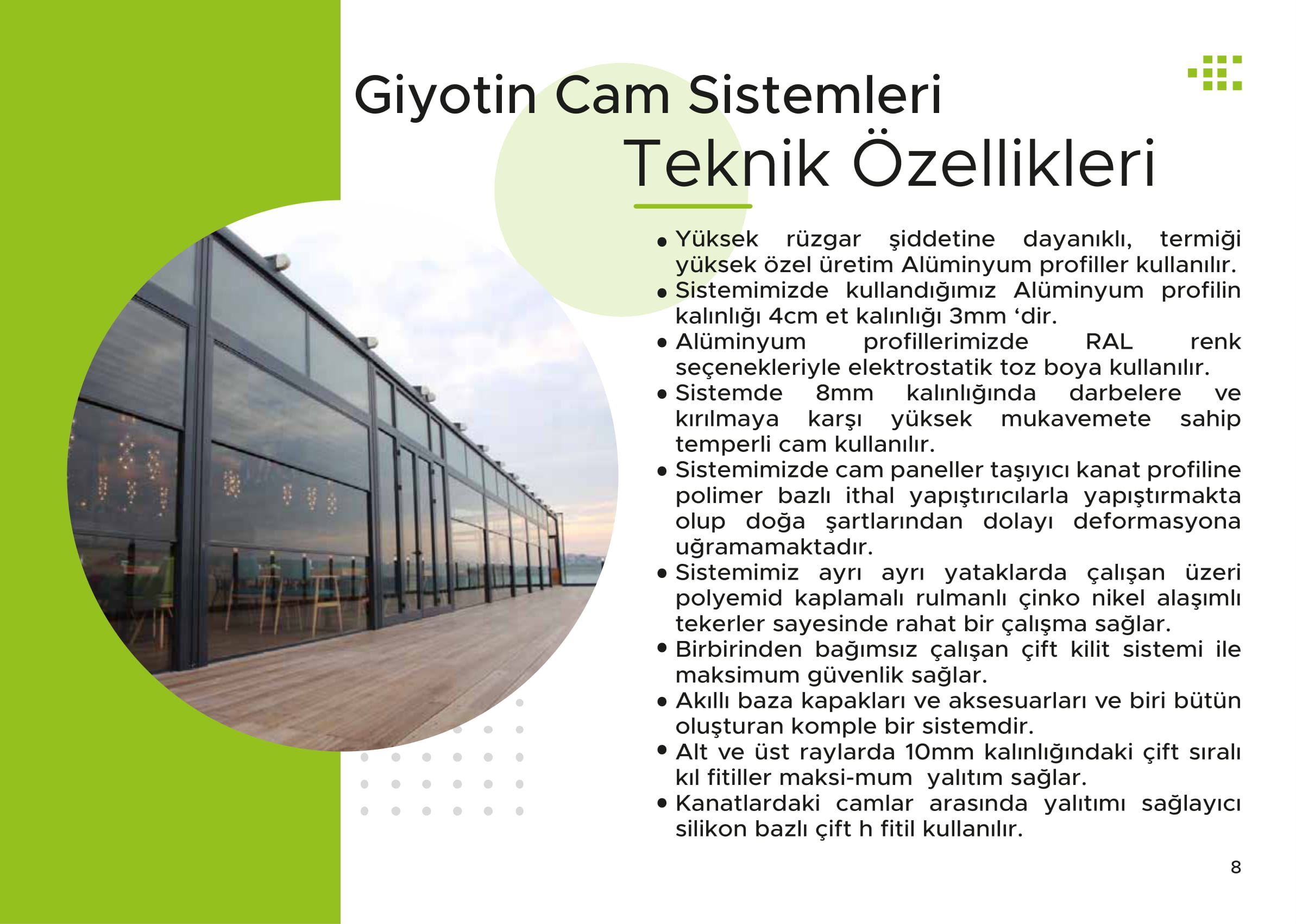 Giyotin Cam Sistemleri
Teknik Özellikleri

• Yüksek rüzgar şiddetine dayanıklı, termiği yüksek özel üretim Alüminyum profiller kullanılır.
• Sistemimizde kullandığımız Alüminyum profilin kalınlığı 4cm et kalınlığı 3mm ‘dir.
• Alüminyum profillerimizde RAL renk seçenekleriyle elektrostatik toz boya kullanılır.
• Sistemde 8mm kalınlığında darbelere ve kırılmaya karşı yüksek mukavemete sahip temperli cam kullanılır.
• Sistemimizde cam paneller taşıyıcı kanat profiline polimer bazlı ithal yapıştırıcılarla yapıştırmakta olup doğa şartlarından dolayı deformasyona uğramamaktadır.
• Sistemimiz ayrı ayrı yataklarda çalışan üzeri polyemid kaplamalı rulmanlı çinko nikel alaşımlı tekerler sayesinde rahat bir çalışma sağlar.
• Birbirinden bağımsız çalışan çift kilit sistemi ile maksimum güvenlik sağlar.
• Akıllı baza kapakları ve aksesuarları ve biri bütün oluşturan komple bir sistemdir.
• Alt ve üst raylarda 10mm kalınlığındaki çift sıralı kıl fitiller maksi-mum yalıtım sağlar.
• Kanatlardaki camlar arasında yalıtımı sağlayıcı silikon bazlı çift h fitil kullanılır.

8